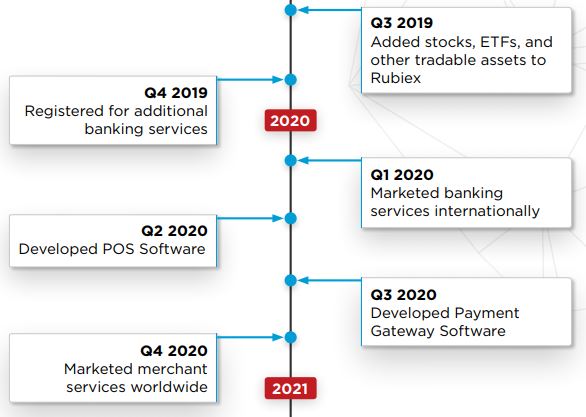 Q3 2019
Added stocks, ETFs, and other tradable assets to Rubiex

Q4 2019
Registered for additional banking services

2020

Q1 2020
Marketed banking services internationally

Q2 2020
Developed POS Software

Q3 2020
Developed Payment Gateway Software

Q4 2020
Marketed merchant services worldwide

2021